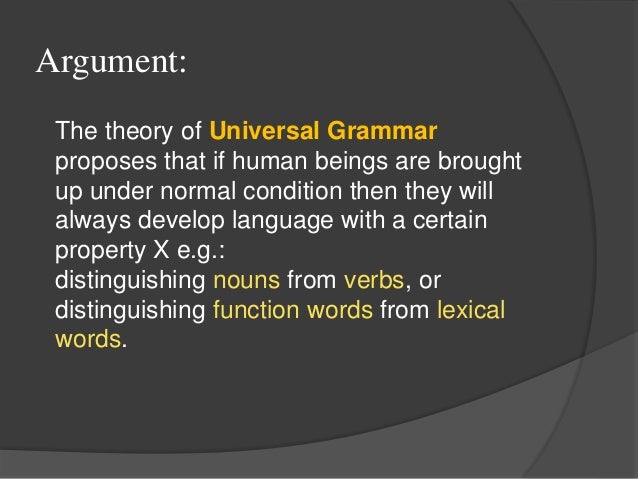 Argument:

The theory of Universal Grammar proposes that if human beings are brought up under normal condition then they will always develop language with a certain property X e.g.:
distinguishing nouns from verbs, or distinguishing function words from lexical words.